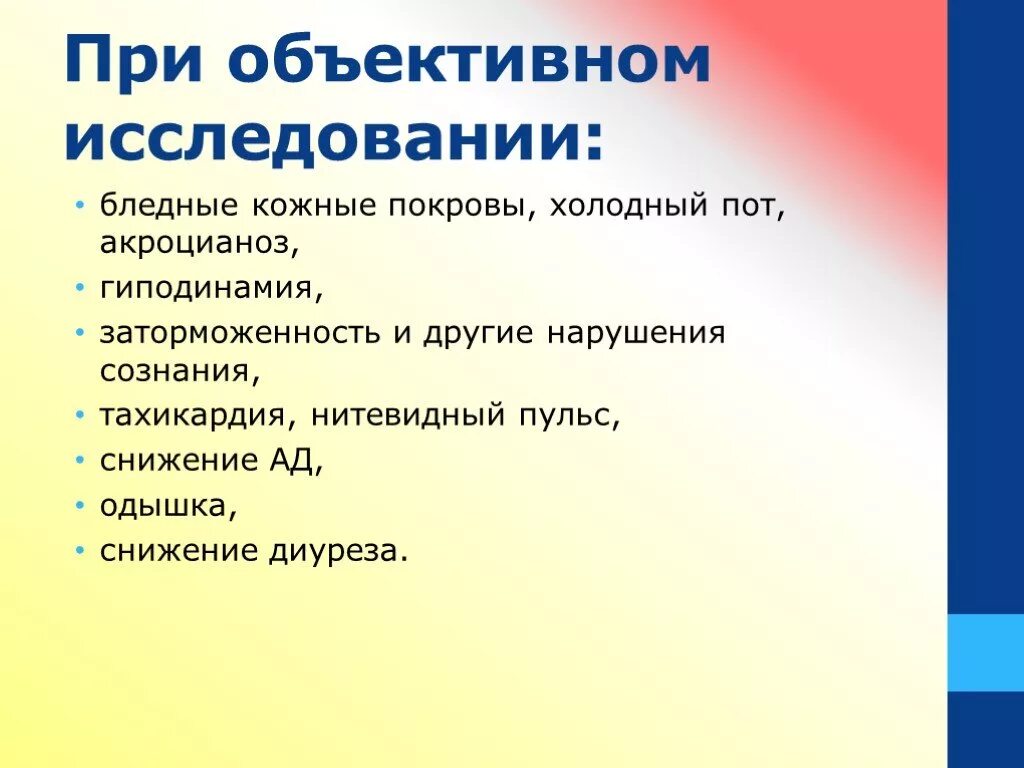 При объективном исследовании:

• бледные кожные покровы, холодный пот, акроцианоз,
• гиподинамия,
• заторможенность и другие нарушения сознания,
• тахикардия, нитевидный пульс,
• снижение АД,
• одышка,
• снижение диуреза.